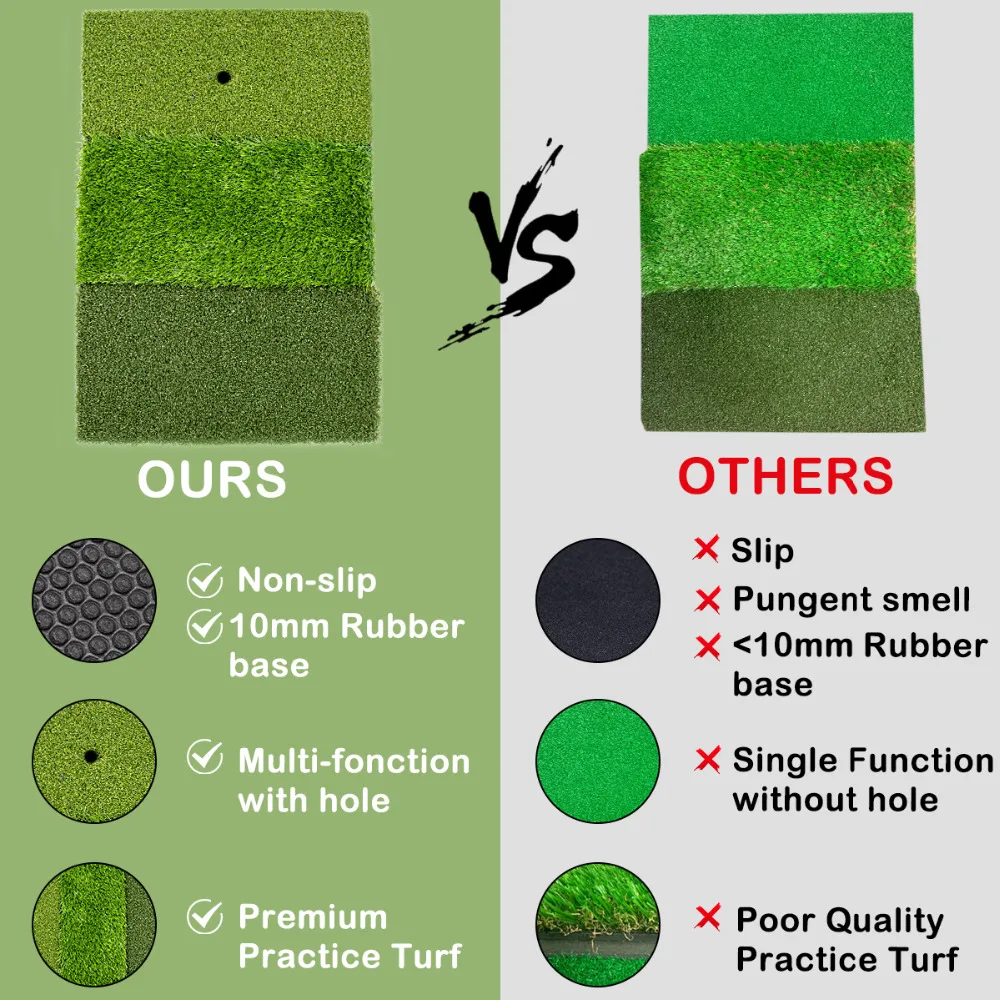 VS

OURS

Non-slip
10mm Rubber base

Multi-fonction with hole

Premium Practice Turf

OTHERS

Slip
Pungent smell
<10mm Rubber base

Single Function without hole

Poor Quality Practice Turf